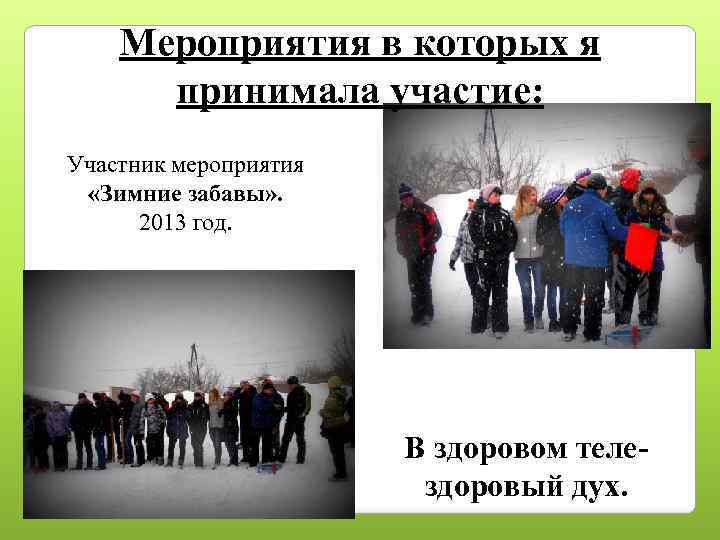 Мероприятия в которых я принимала участие:

Участник мероприятия «Зимние забавы». 2013 год.

В здоровом теле- здоровый дух.